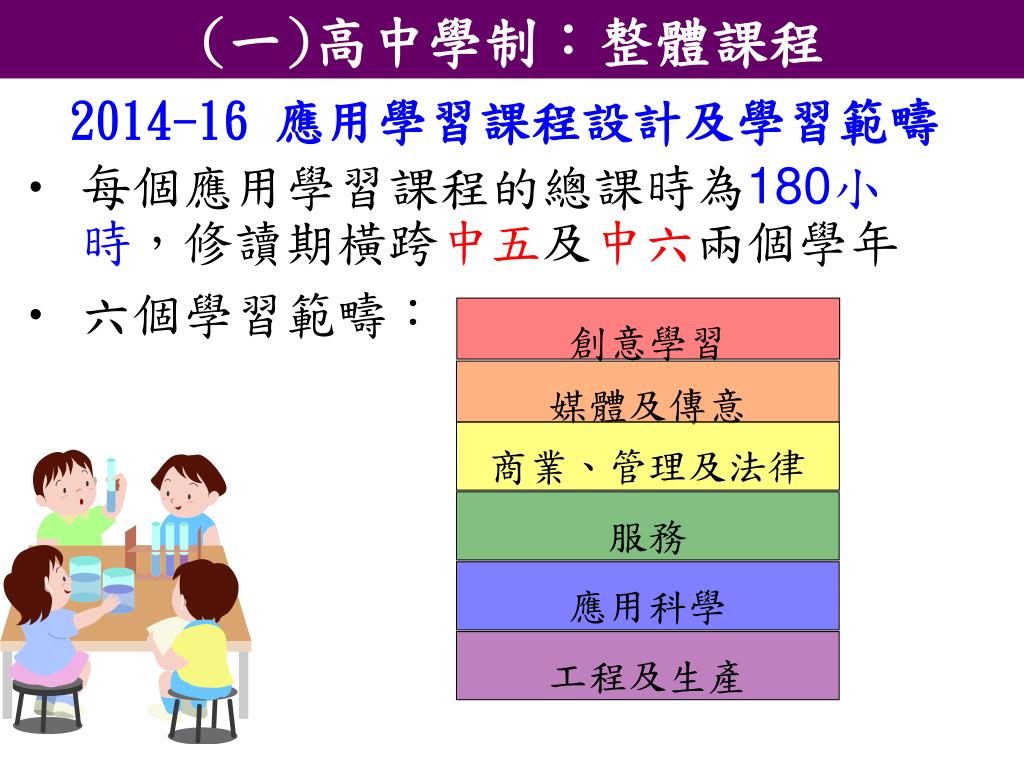 (一)高中學制：整體課程

2014-16 應用學習課程設計及學習範疇

• 每個應用學習課程的總課時為180小時，修讀期橫跨中五及中六兩個學年

• 六個學習範疇：

創意學習

媒體及傳意

商業、管理及法律

服務

應用科學

工程及生產